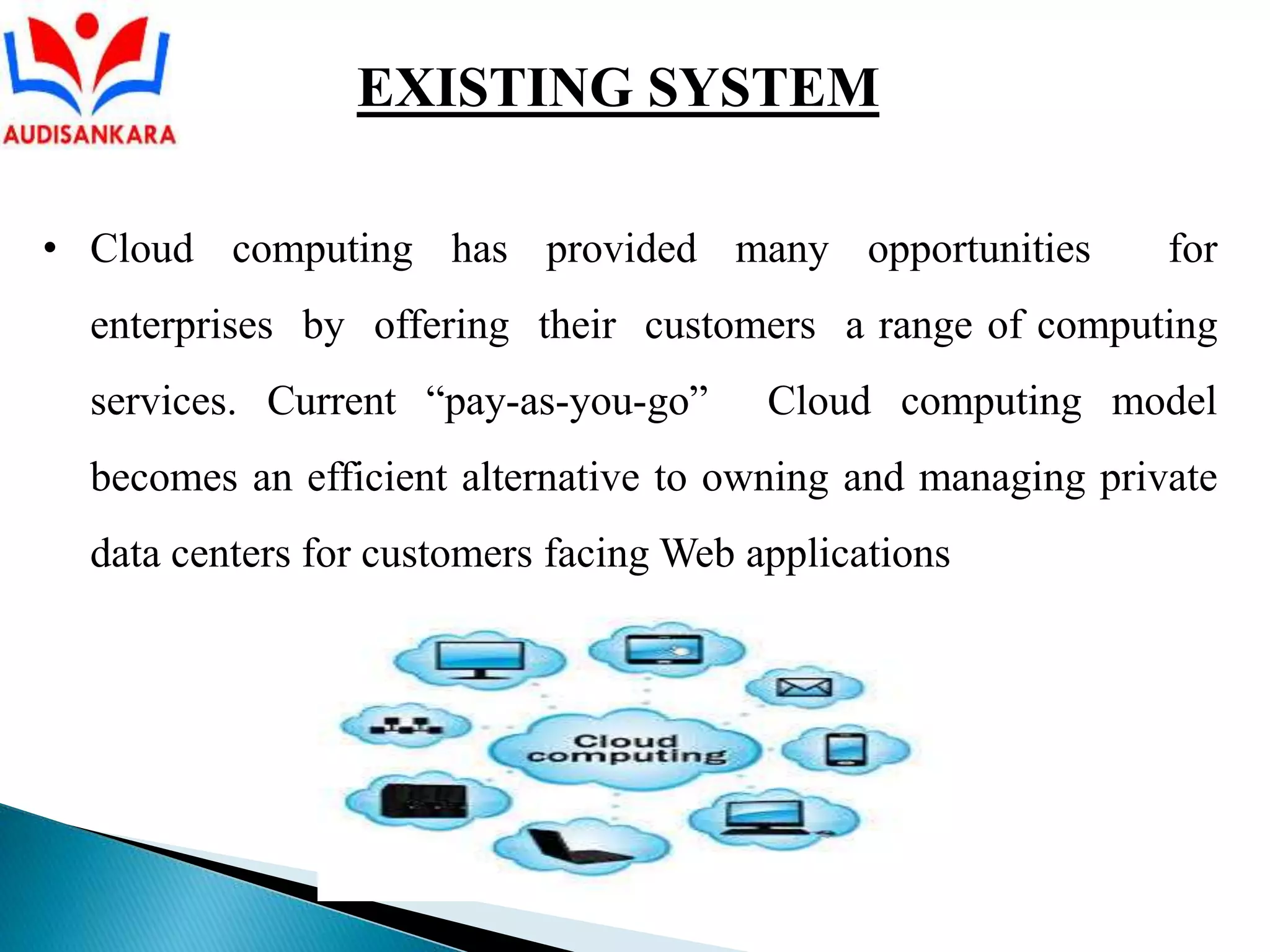 AUDISANKARA

EXISTING SYSTEM

• Cloud computing has provided many opportunities for enterprises by offering their customers a range of computing services. Current “pay-as-you-go” Cloud computing model becomes an efficient alternative to owning and managing private data centers for customers facing Web applications

Cloud computing